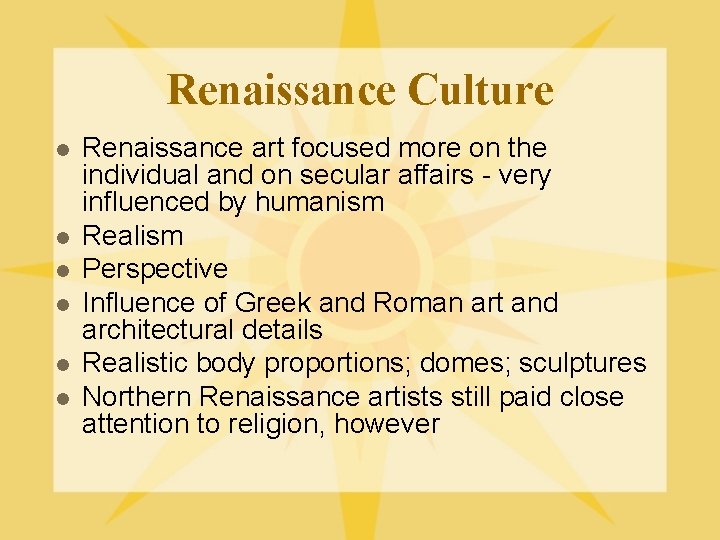 Renaissance Culture

- Renaissance art focused more on the individual and on secular affairs - very influenced by humanism
- Realism
- Perspective
- Influence of Greek and Roman art and architectural details
- Realistic body proportions; domes; sculptures
- Northern Renaissance artists still paid close attention to religion, however